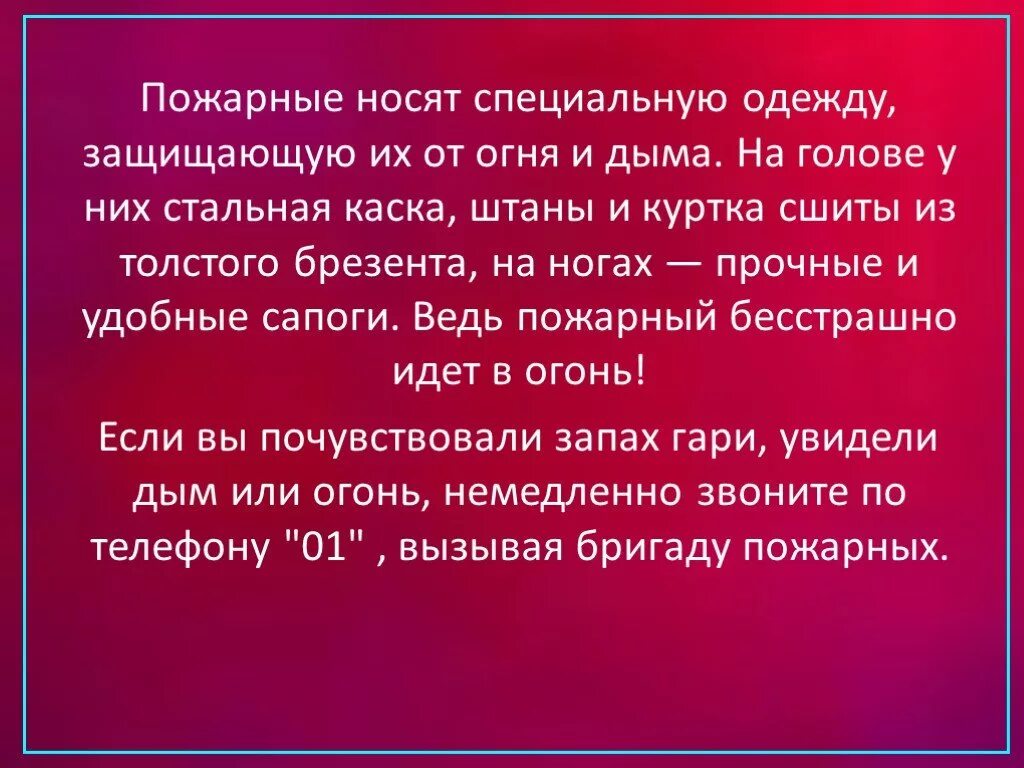 Пожарные носят специальную одежду, защищающую их от огня и дыма. На голове у них стальная каска, штаны и куртка сшиты из толстого брезента, на ногах — прочные и удобные сапоги. Ведь пожарный бесстрашно идет в огонь!

Если вы почувствовали запах гари, увидели дым или огонь, немедленно звоните по телефону "01" , вызывая бригаду пожарных.